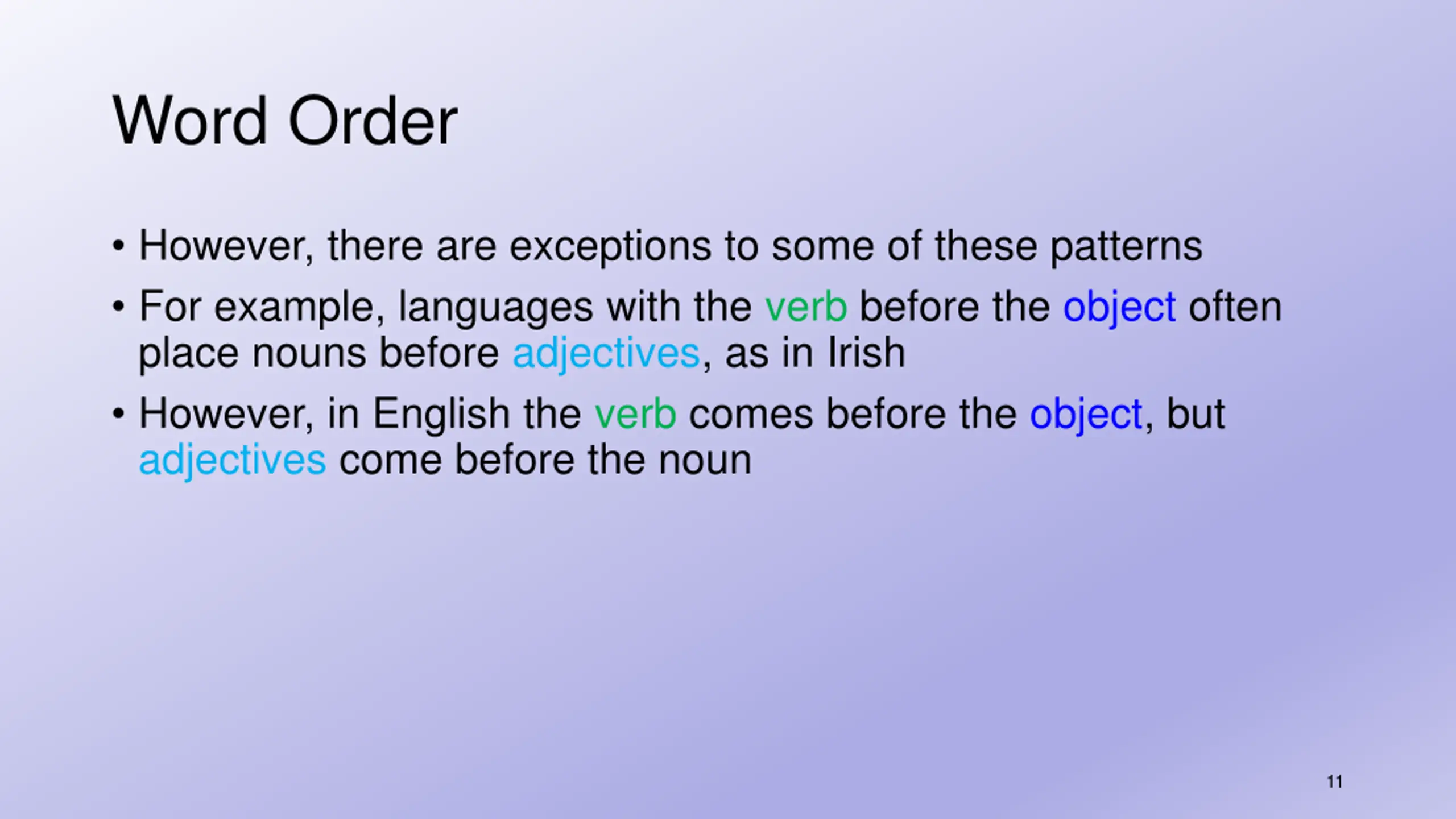 Word Order

• However, there are exceptions to some of these patterns

• For example, languages with the verb before the object often place nouns before adjectives, as in Irish

• However, in English the verb comes before the object, but adjectives come before the noun

11